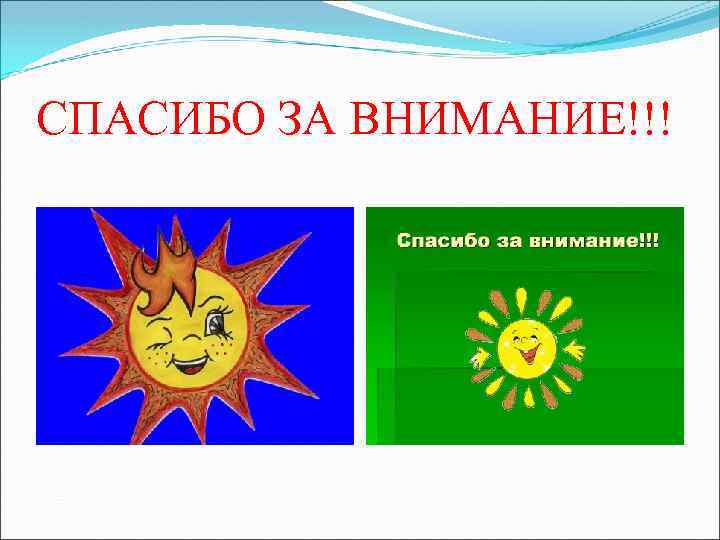 СПАСИБО ЗА ВНИМАНИЕ!!!

Спасибо за внимание!!!